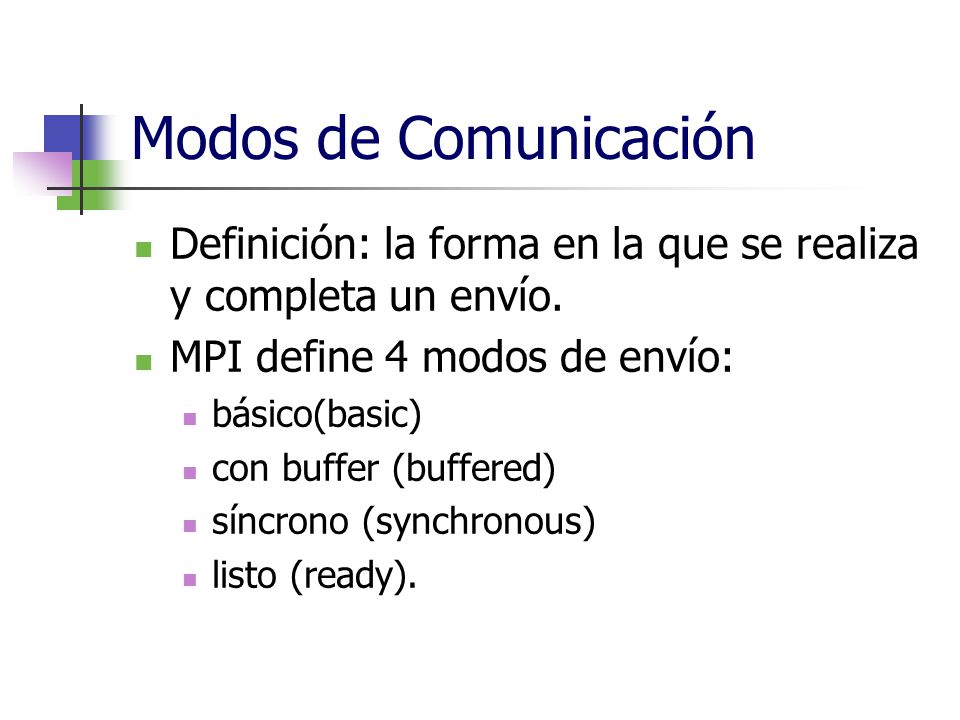 Modos de Comunicación

Definición: la forma en la que se realiza y completa un envío.

MPI define 4 modos de envío:

básico(basic)

con buffer (buffered)

síncrono (synchronous)

listo (ready).